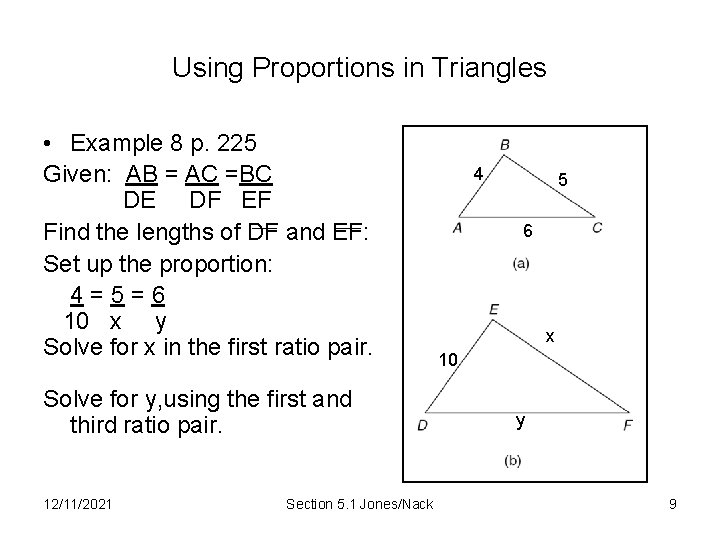 Using Proportions in Triangles

• Example 8 p. 225

Given: $\frac{AB}{DE} = \frac{AC}{DF} = \frac{BC}{EF}$

Find the lengths of $\overline{DF}$ and $\overline{EF}$:

Set up the proportion:

$\frac{4}{10} = \frac{5}{x} = \frac{6}{y}$

Solve for x in the first ratio pair.

Solve for y,using the first and third ratio pair.

B
4
5
A
6
C
(a)

E
x
10
D
y
F
(b)

12/11/2021

Section 5.1 Jones/Nack

9